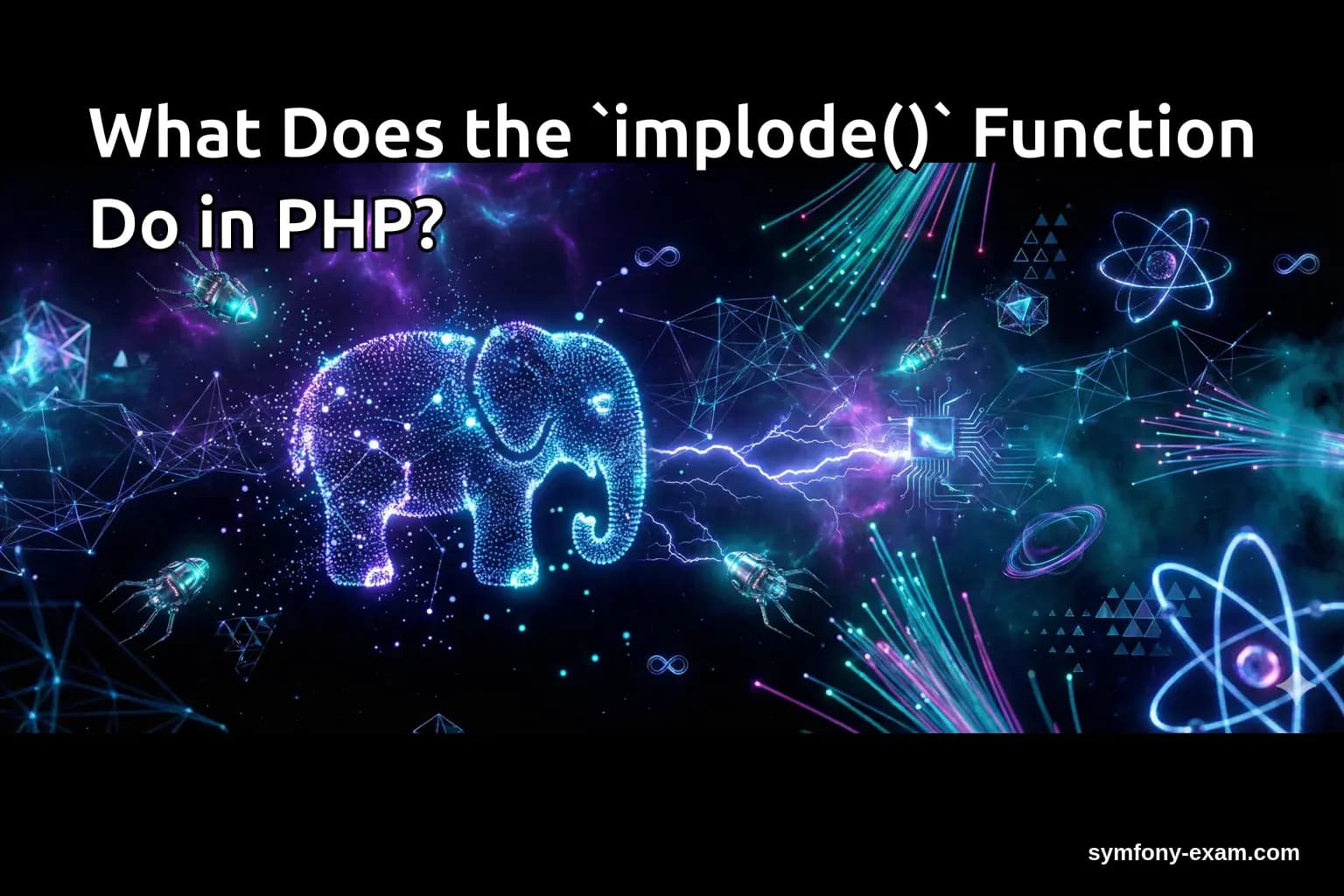 What Does the `implode()` Function Do in PHP?

symfony-exam.com